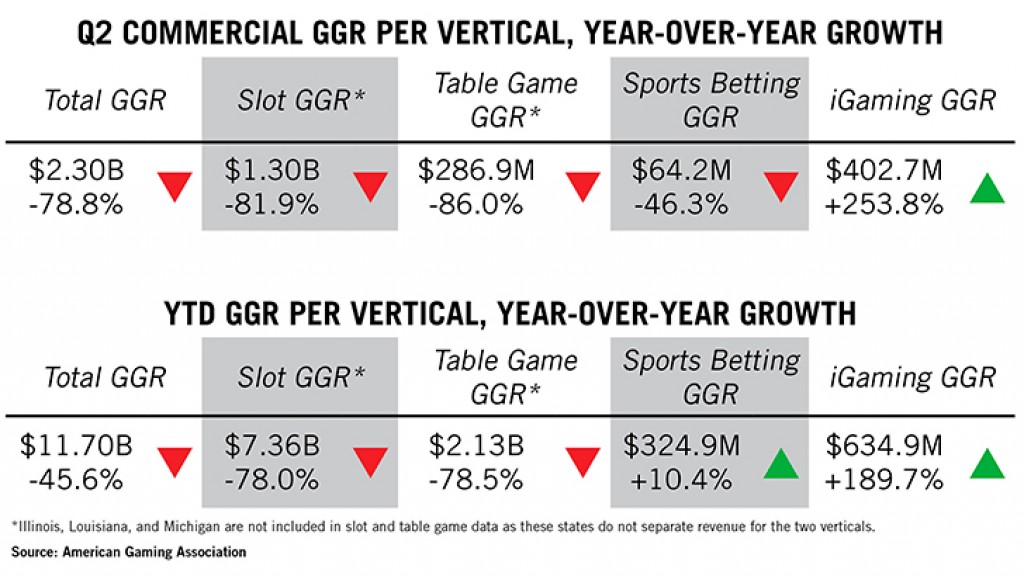 Q2 COMMERCIAL GGR PER VERTICAL, YEAR-OVER-YEAR GROWTH

| Total GGR | Slot GGR* | Table Game GGR* | Sports Betting GGR | iGaming GGR |
|---|---|---|---|---|
| \$2.30B -78.8% | \$1.30B -81.9% | \$286.9M -86.0% | \$64.2M -46.3% | \$402.7M +253.8% |

YTD GGR PER VERTICAL, YEAR-OVER-YEAR GROWTH

| Total GGR | Slot GGR* | Table Game GGR* | Sports Betting GGR | iGaming GGR |
|---|---|---|---|---|
| \$11.70B -45.6% | \$7.36B -78.0% | \$2.13B -78.5% | \$324.9M +10.4% | \$634.9M +189.7% |

*Illinois, Louisiana, and Michigan are not included in slot and table game data as these states do not separate revenue for the two verticals.

Source: American Gaming Association